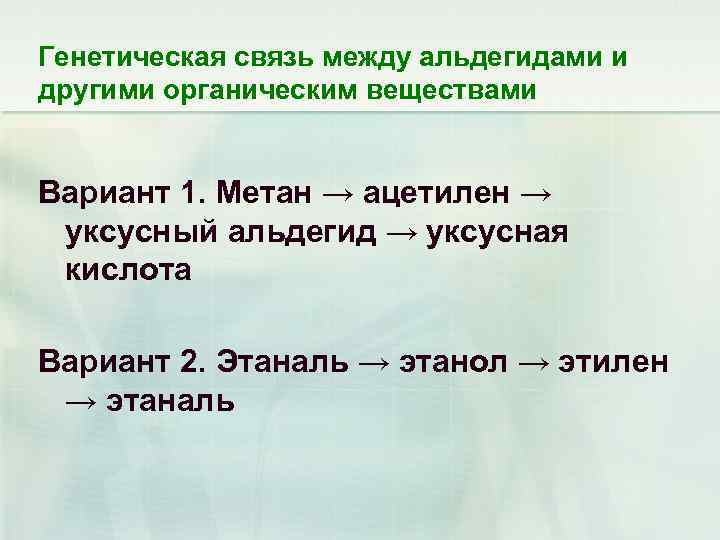 Генетическая связь между альдегидами и другими органическим веществами

Вариант 1. Метан → ацетилен → уксусный альдегид → уксусная кислота

Вариант 2. Этаналь → этанол → этилен → этаналь